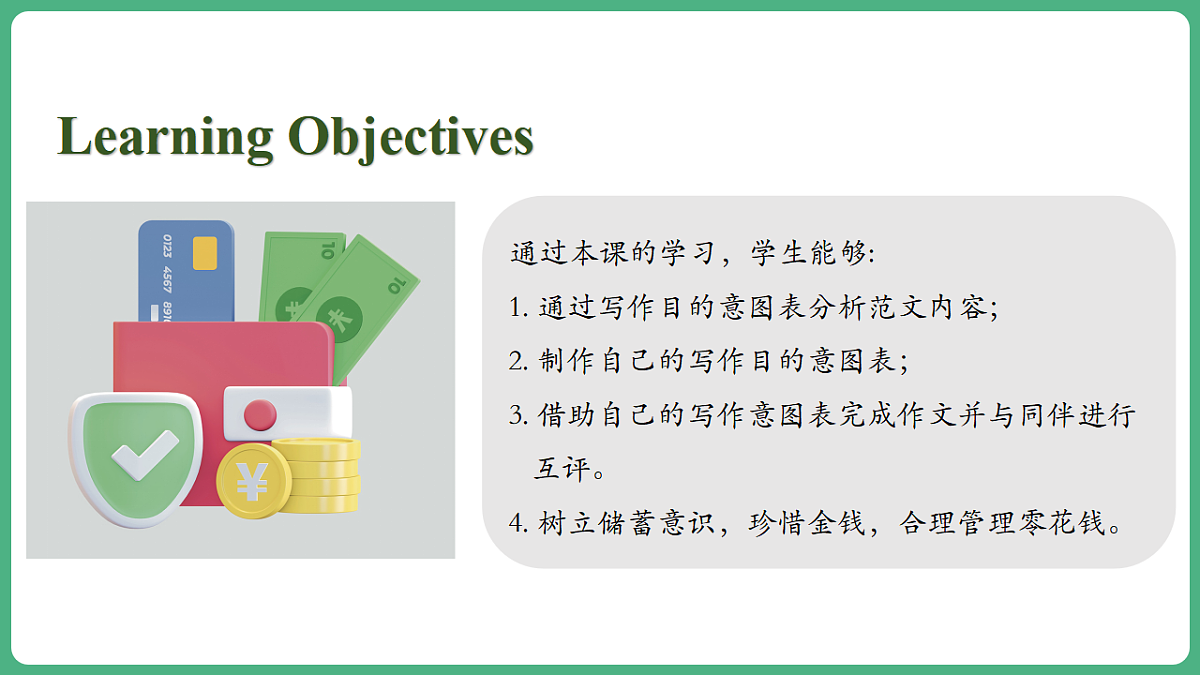 Learning Objectives

0123 4567 89

10

10

¥

通过本课的学习，学生能够:

1. 通过写作目的意图表分析范文内容;

2. 制作自己的写作目的意图表;

3. 借助自己的写作意图表完成作文并与同伴进行互评。

4. 树立储蓄意识，珍惜金钱，合理管理零花钱。